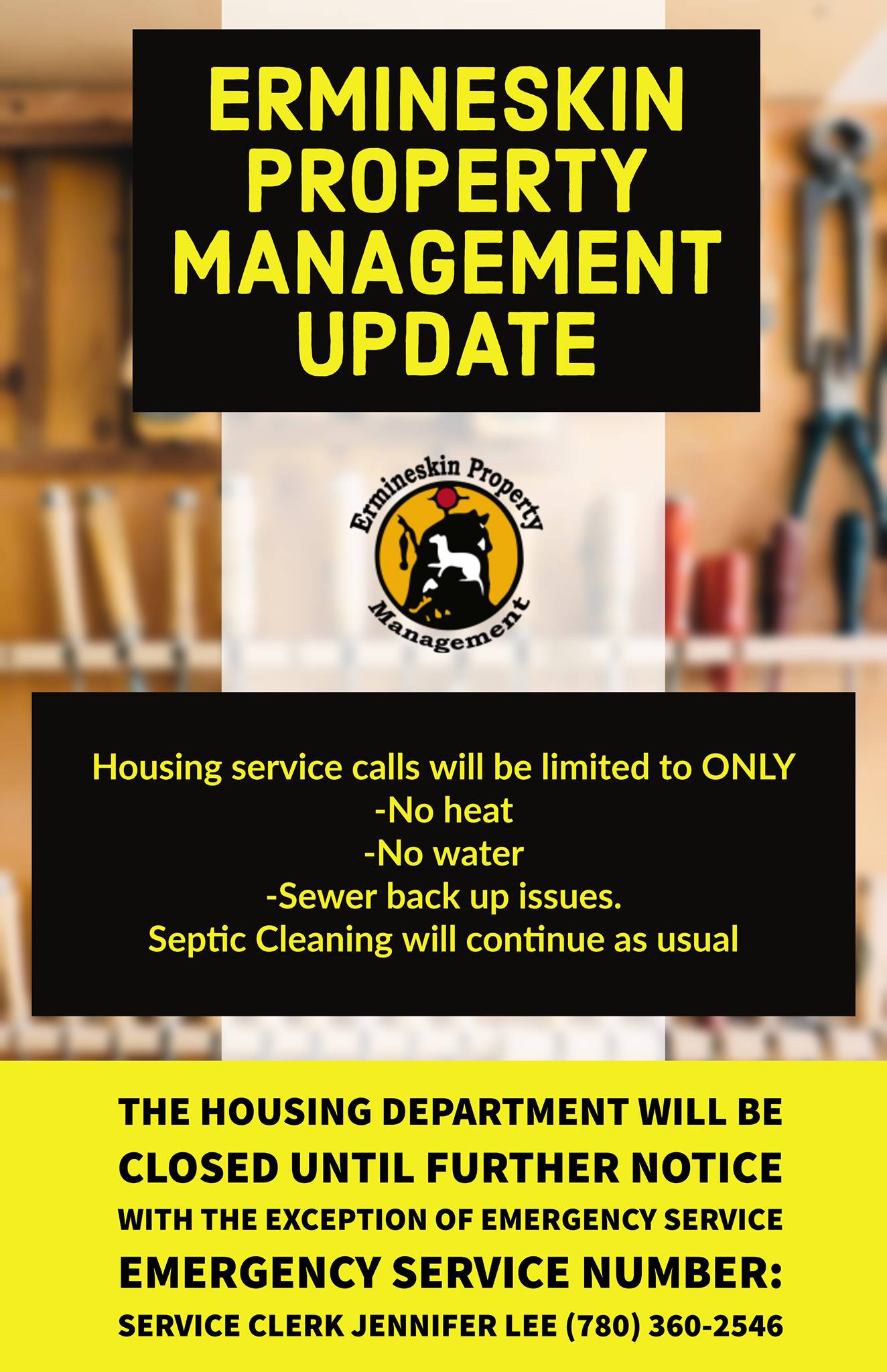 ERMINESKIN PROPERTY MANAGEMENT UPDATE

Ermineskin Property Management

Housing service calls will be limited to ONLY
-No heat
-No water
-Sewer back up issues.
Septic Cleaning will continue as usual

THE HOUSING DEPARTMENT WILL BE CLOSED UNTIL FURTHER NOTICE
WITH THE EXCEPTION OF EMERGENCY SERVICE
EMERGENCY SERVICE NUMBER:
SERVICE CLERK JENNIFER LEE (780) 360-2546